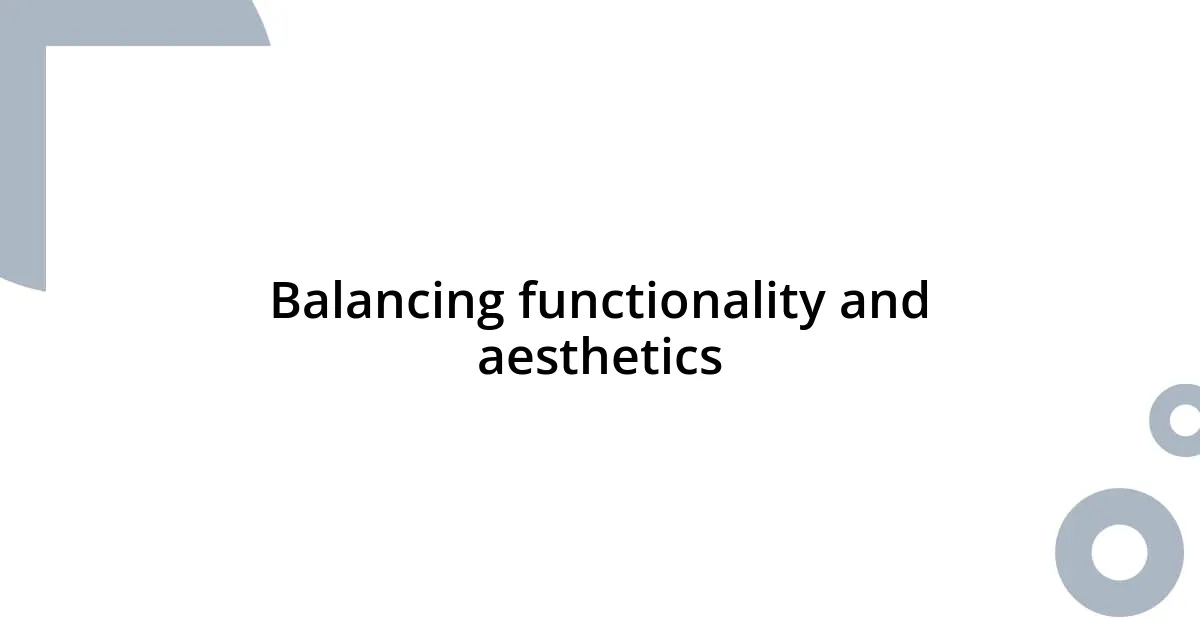 Balancing functionality and aesthetics